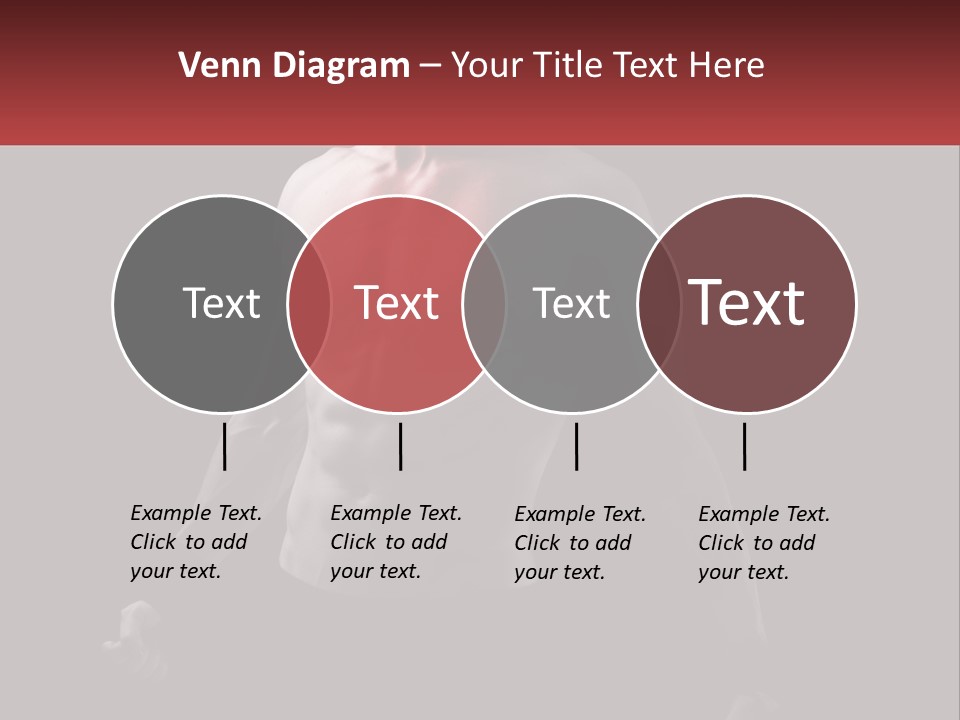 Venn Diagram – Your Title Text Here

Text

Text

Text

Text

Example Text. Click to add your text.

Example Text. Click to add your text.

Example Text. Click to add your text.

Example Text. Click to add your text.